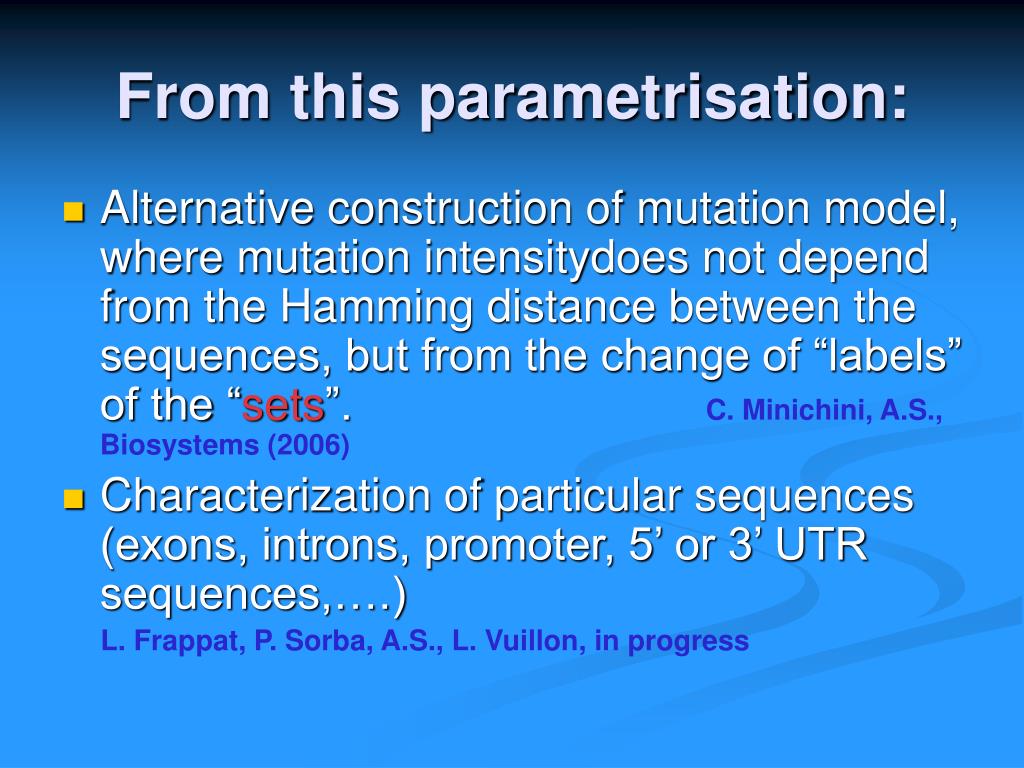 From this parametrisation:

Alternative construction of mutation model, where mutation intensitydoes not depend from the Hamming distance between the sequences, but from the change of “labels” of the “sets”. C. Minichini, A.S., Biosystems (2006)

Characterization of particular sequences (exons, introns, promoter, 5’ or 3’ UTR sequences,….)
L. Frappat, P. Sorba, A.S., L. Vuillon, in progress